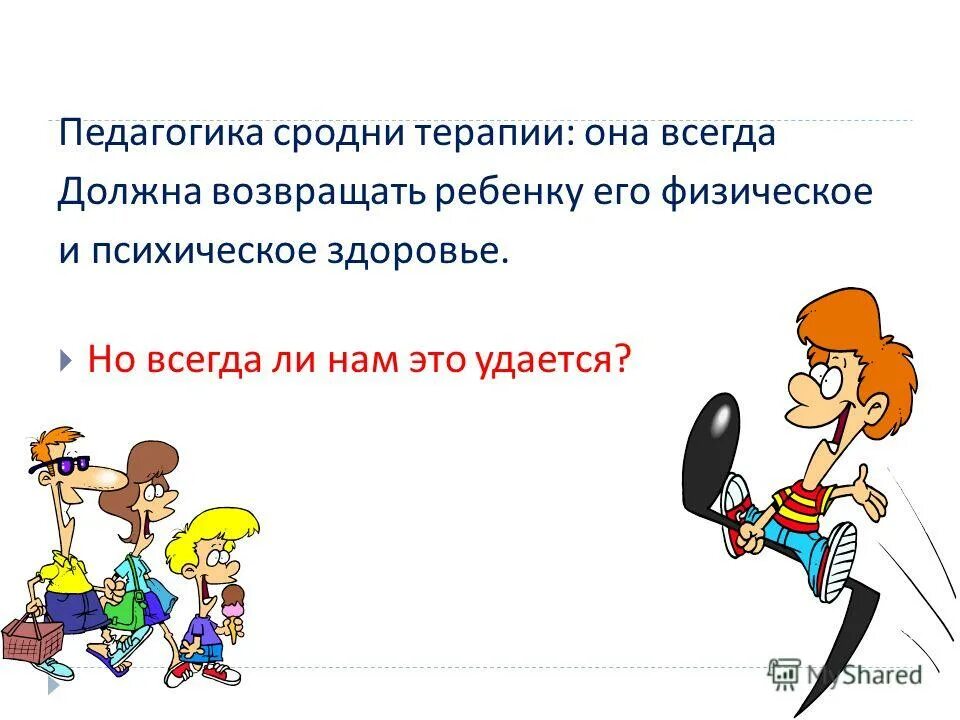 Педагогика сродни терапии: она всегда Должна возвращать ребенку его физическое и психическое здоровье.

Но всегда ли нам это удается?

MyShared